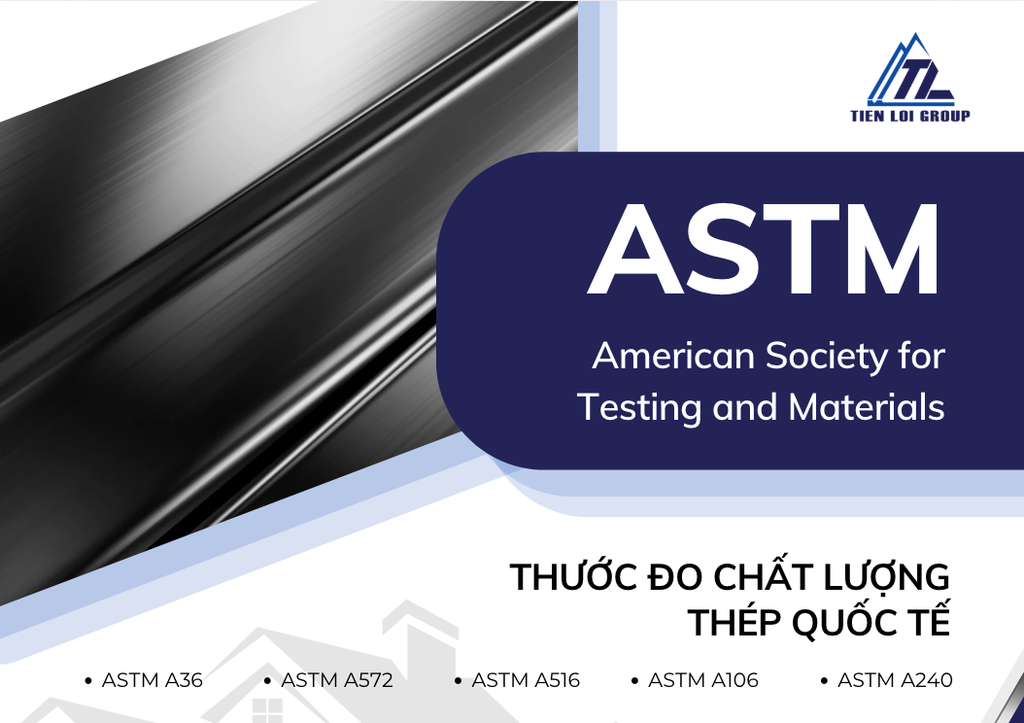 TL
TIEN LOI GROUP

ASTM

American Society for Testing and Materials

THƯỚC ĐO CHẤT LƯỢNG THÉP QUỐC TẾ

• ASTM A36 • ASTM A572 • ASTM A516 • ASTM A106 • ASTM A240